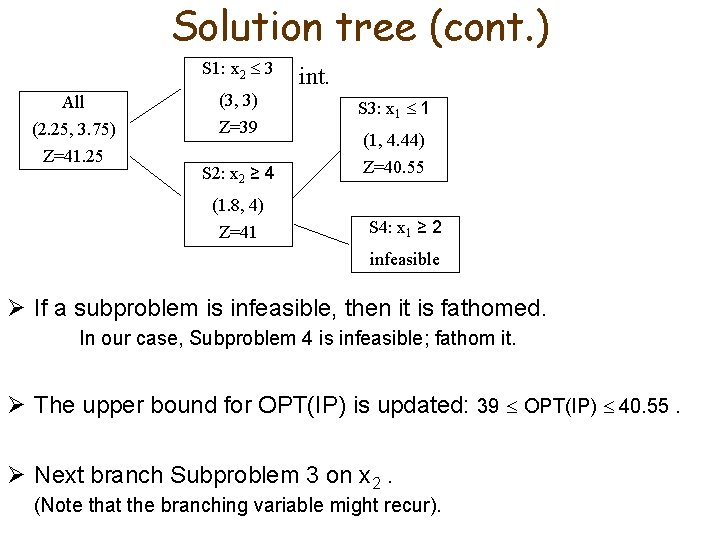 Solution tree (cont.)

All
(2.25, 3.75)
Z=41.25

S1: $x_2 \leq 3$
(3, 3)
Z=39

int.

S2: $x_2 \geq 4$
(1.8, 4)
Z=41

S3: $x_1 \leq 1$
(1, 4.44)
Z=40.55

S4: $x_1 \geq 2$
infeasible

➢ If a subproblem is infeasible, then it is fathomed.
In our case, Subproblem 4 is infeasible; fathom it.

➢ The upper bound for OPT(IP) is updated: $39 \leq$ OPT(IP) $\leq 40.55$ .

➢ Next branch Subproblem 3 on $x_2$ .
(Note that the branching variable might recur).